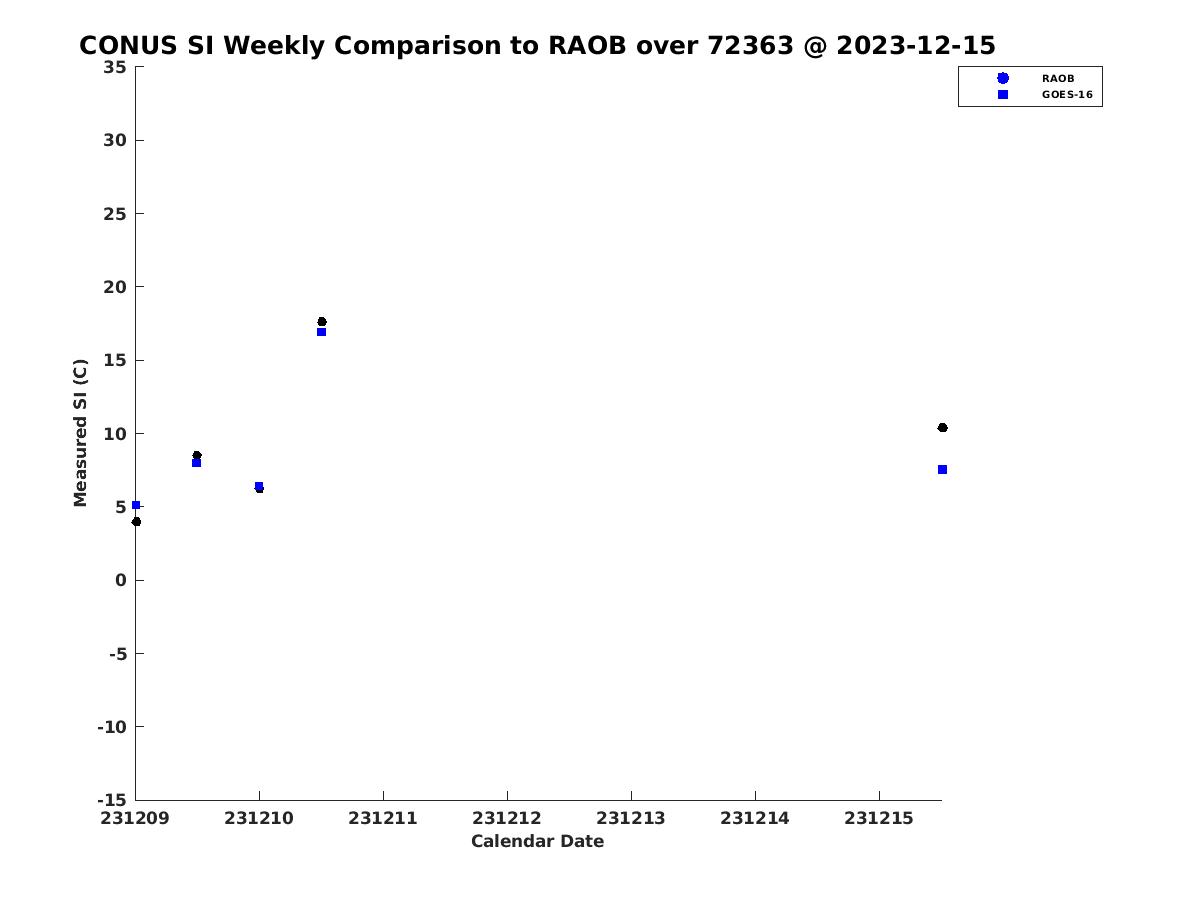 CONUS SI Weekly Comparison to RAOB over 72363 @ 2023-12-15

RAOB
GOES-16

Measured SI (C)

35
30
25
20
15
10
5
0
-5
-10
-15

231209
231210
231211
231212
231213
231214
231215

Calendar Date